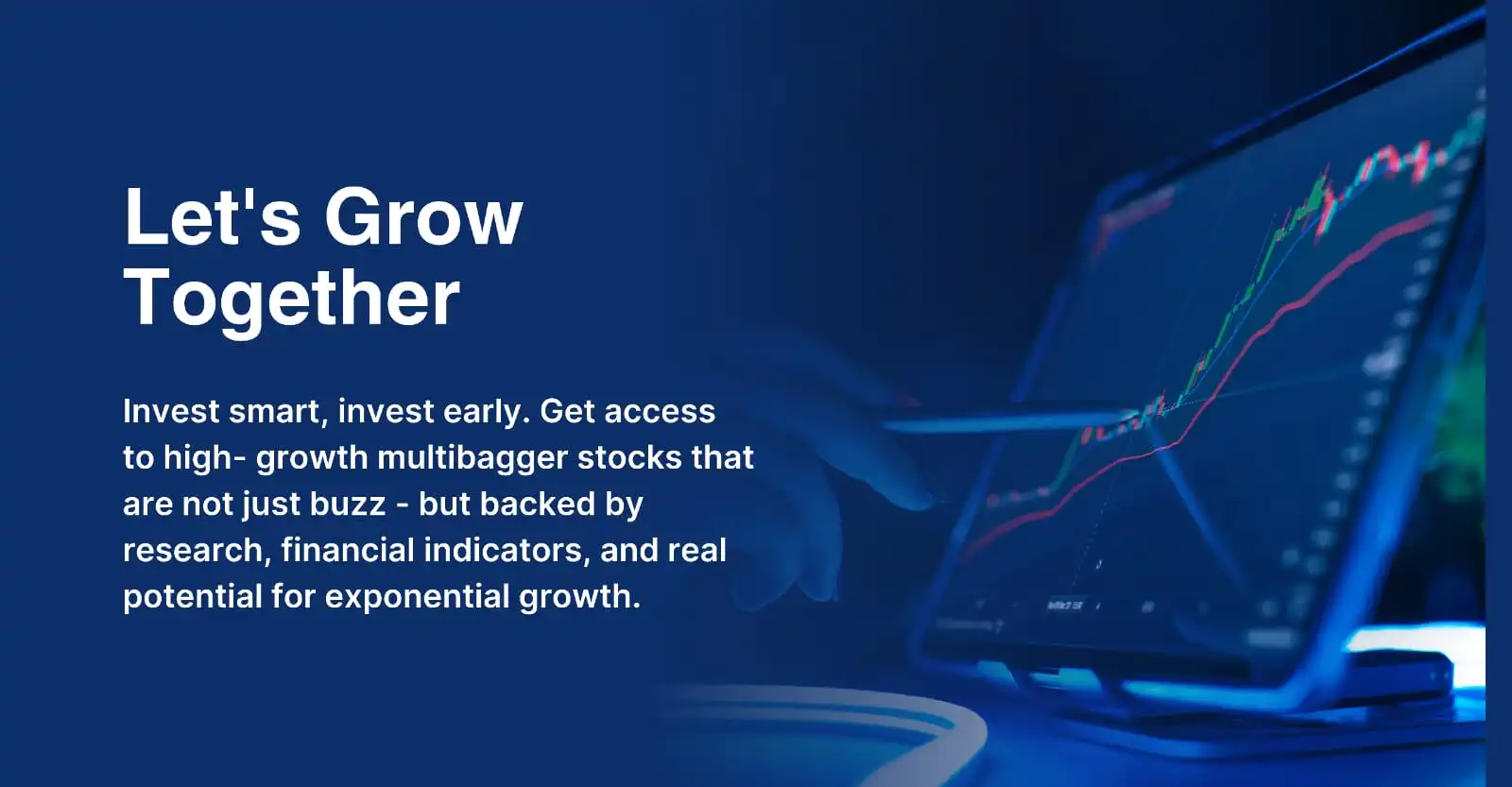 Let's Grow Together

Invest smart, invest early. Get access to high- growth multibagger stocks that are not just buzz - but backed by research, financial indicators, and real potential for exponential growth.